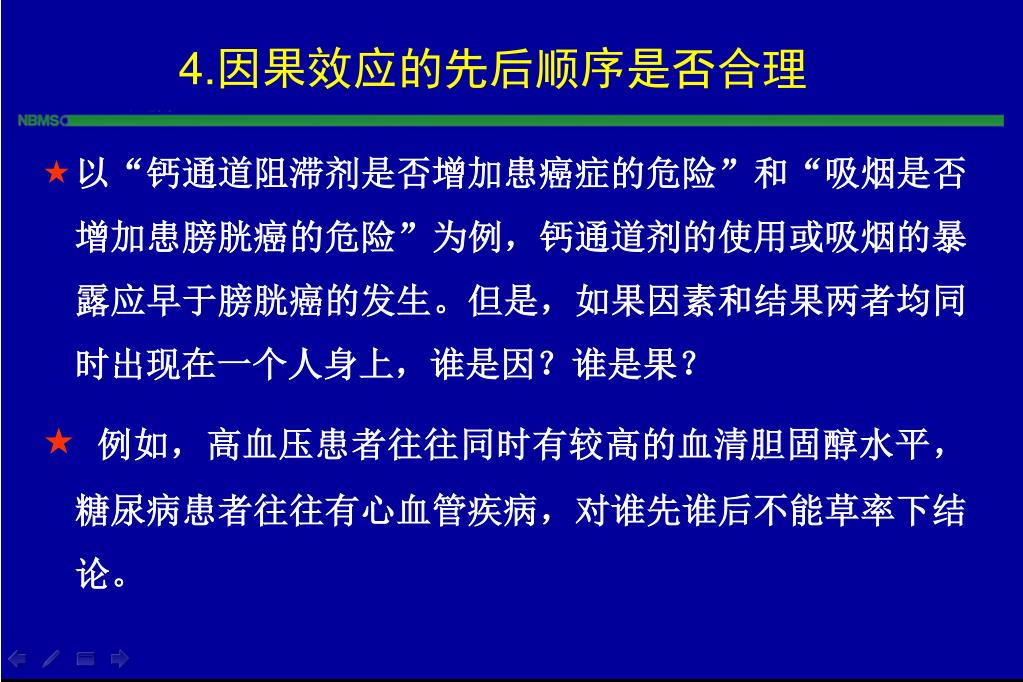 4.因果效应的先后顺序是否合理

NBMSC

★以“钙通道阻滞剂是否增加患癌症的危险”和“吸烟是否增加患膀胱癌的危险”为例，钙通道剂的使用或吸烟的暴露应早于膀胱癌的发生。但是，如果因素和结果两者均同时出现在一个人身上，谁是因？谁是果？

★ 例如，高血压患者往往同时有较高的血清胆固醇水平，糖尿病患者往往有心血管疾病，对谁先谁后不能草率下结论。